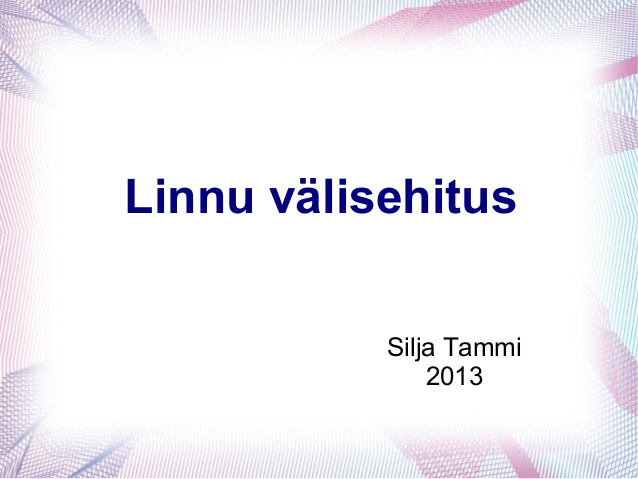 Linnu välisehitus

Silja Tammi
2013